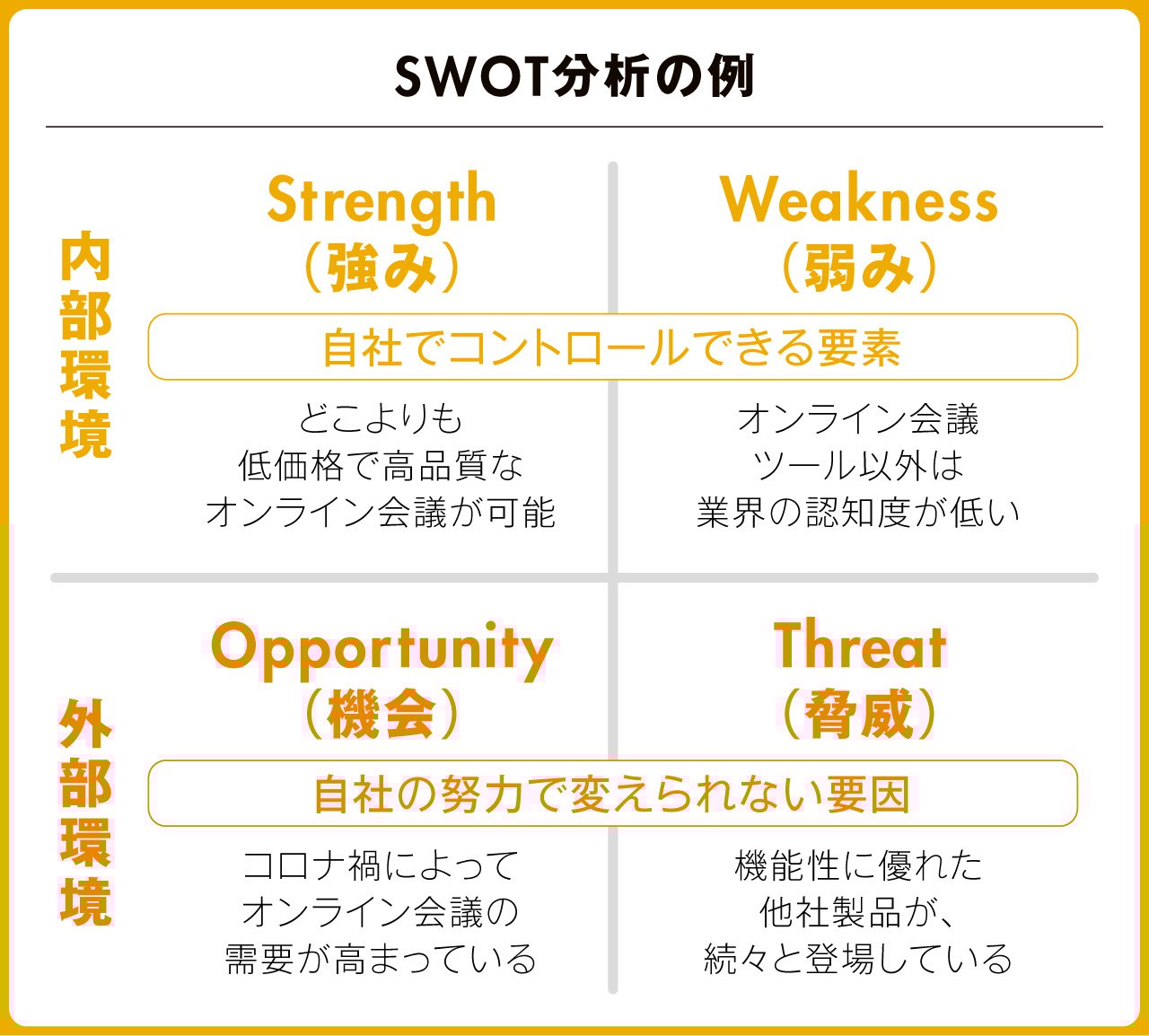 SWOT分析の例

内部環境

Strength
（強み）

Weakness
（弱み）

自社でコントロールできる要素

どこよりも
低価格で高品質な
オンライン会議が可能

オンライン会議
ツール以外は
業界の認知度が低い

外部環境

Opportunity
（機会）

Threat
（脅威）

自社の努力で変えられない要因

コロナ禍によって
オンライン会議の
需要が高まっている

機能性に優れた
他社製品が、
続々と登場している